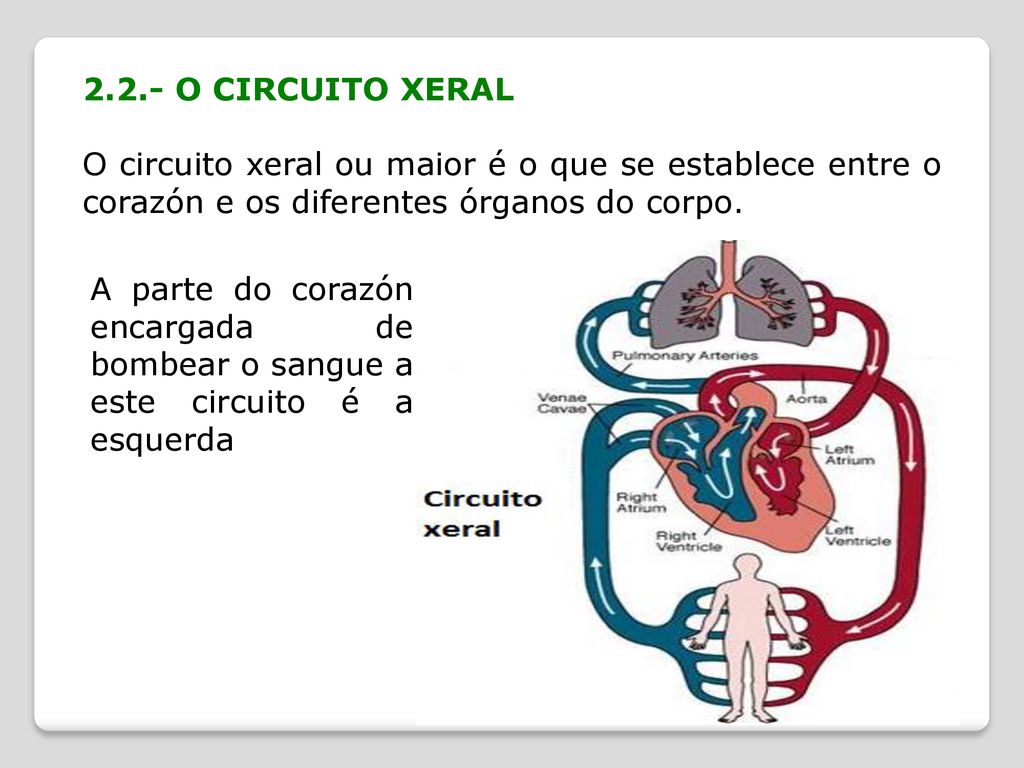 2.2.- O CIRCUITO XERAL

O circuito xeral ou maior é o que se establece entre o corazón e os diferentes órganos do corpo.

A parte do corazón encargada de bombear o sangue a este circuito é a esquerda

Pulmonary Arteries
Venae Cavae
Aorta
Left Atrium
Right Atrium
Right Ventricle
Left Ventricle

Circuito xeral